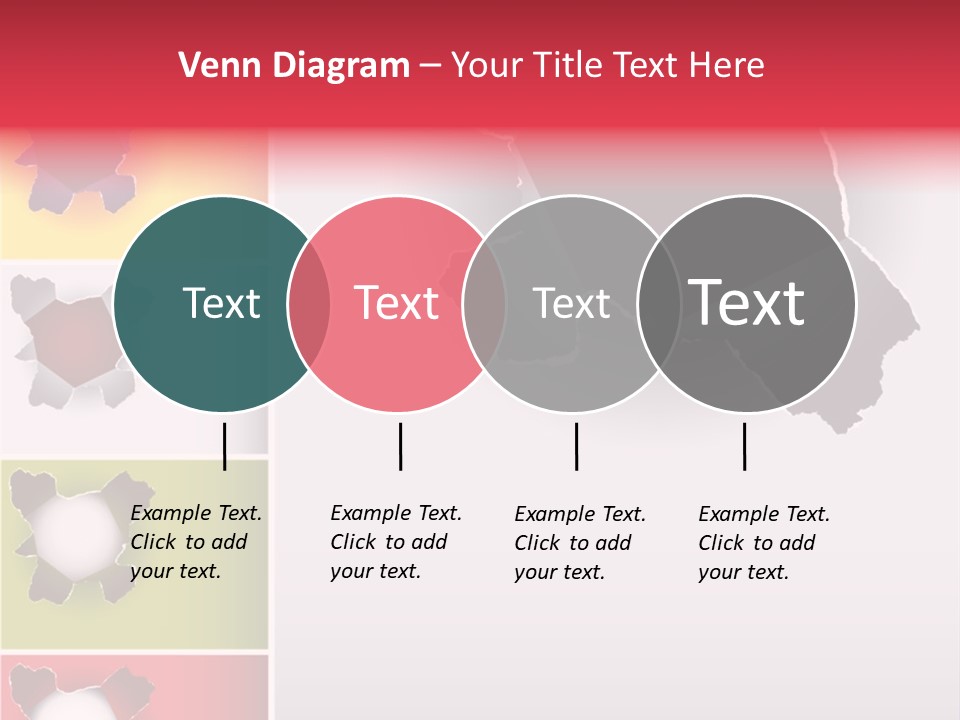 Venn Diagram – Your Title Text Here

Text

Text

Text

Text

Example Text. Click to add your text.

Example Text. Click to add your text.

Example Text. Click to add your text.

Example Text. Click to add your text.